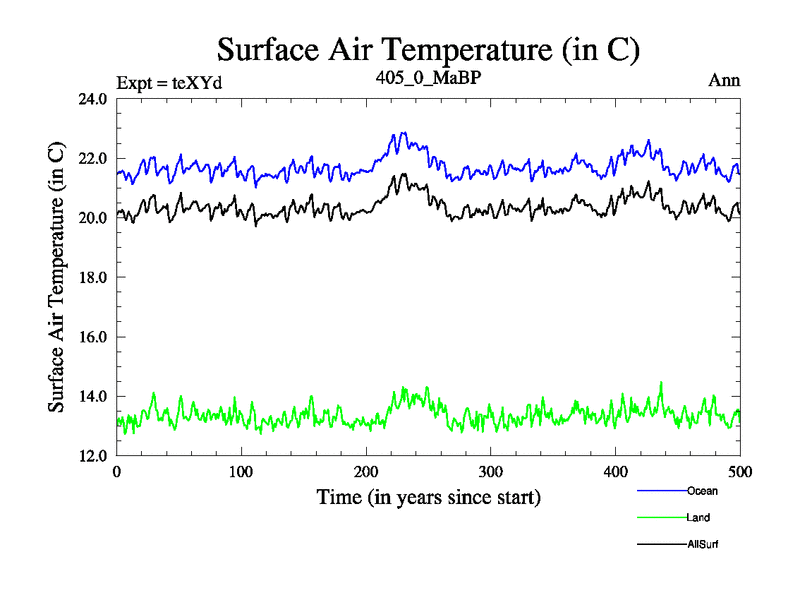 Surface Air Temperature (in C)

Expt = teXYd

405_0_MaBP

Ann

Surface Air Temperature (in C)

24.0
22.0
20.0
18.0
16.0
14.0
12.0

0
100
200
300
400
500

Time (in years since start)

Ocean
Land
AllSurf